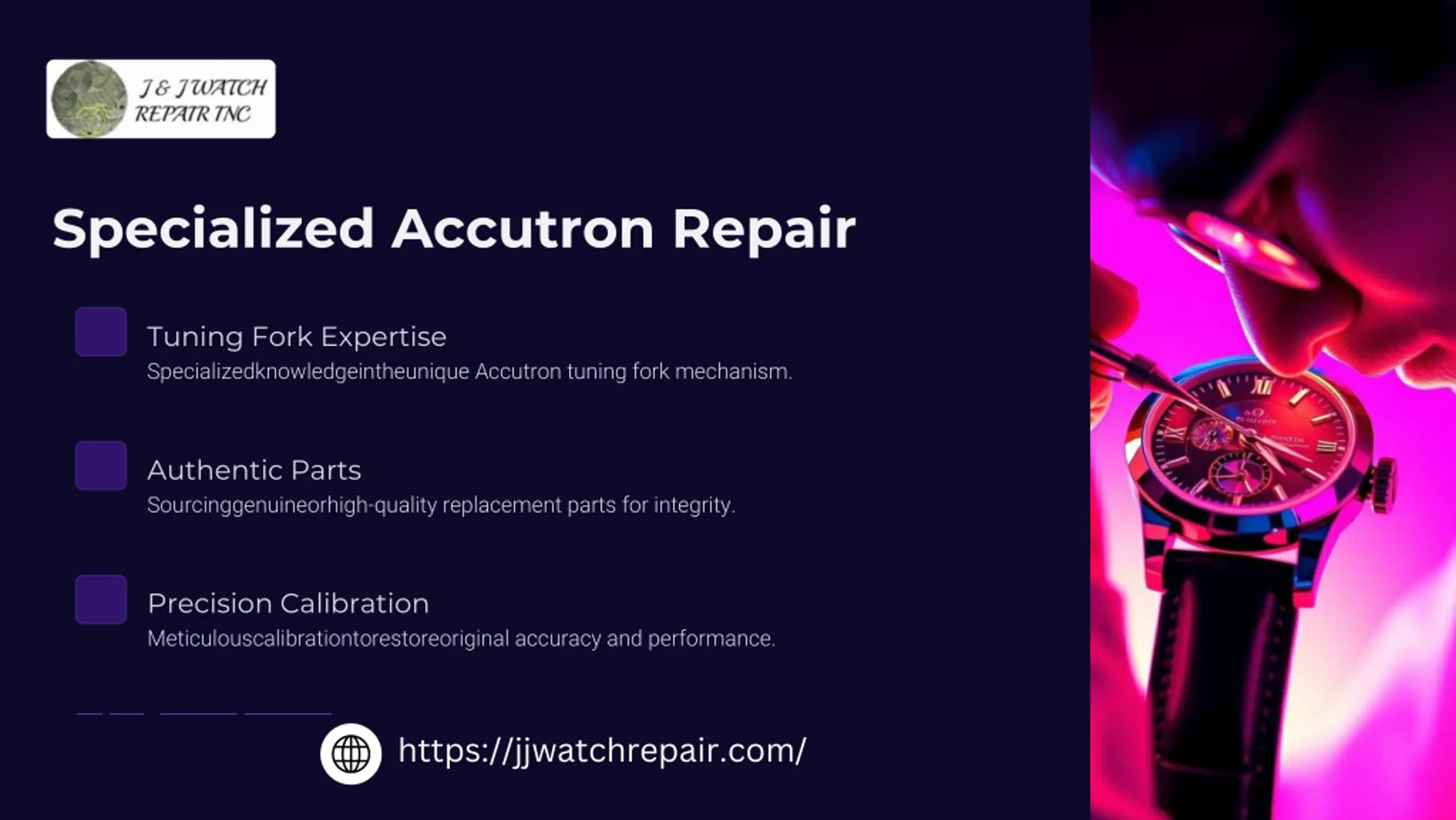 J & J WATCH REPAIR INC

Specialized Accutron Repair

Tuning Fork Expertise
Specializedknowledgeintheunique Accutron tuning fork mechanism.

Authentic Parts
Sourcinggenuineorhigh-quality replacement parts for integrity.

Precision Calibration
Meticulouscalibrationtorestoreoriginal accuracy and performance.

https://jjwatchrepair.com/